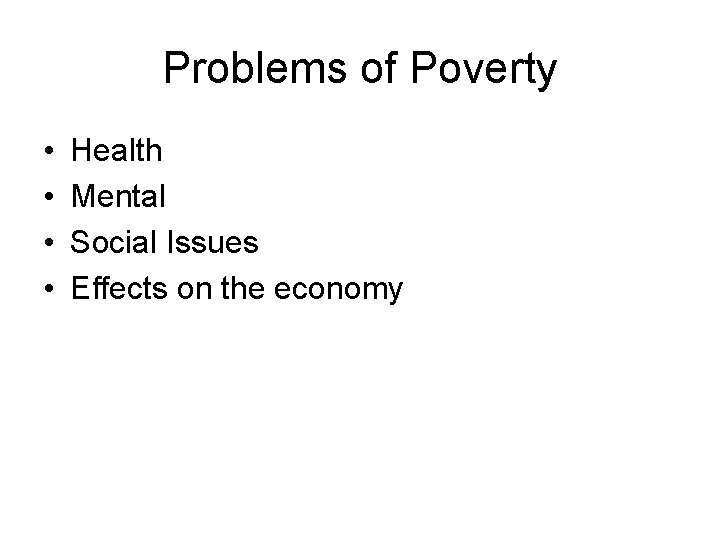 Problems of Poverty

• Health
• Mental
• Social Issues
• Effects on the economy